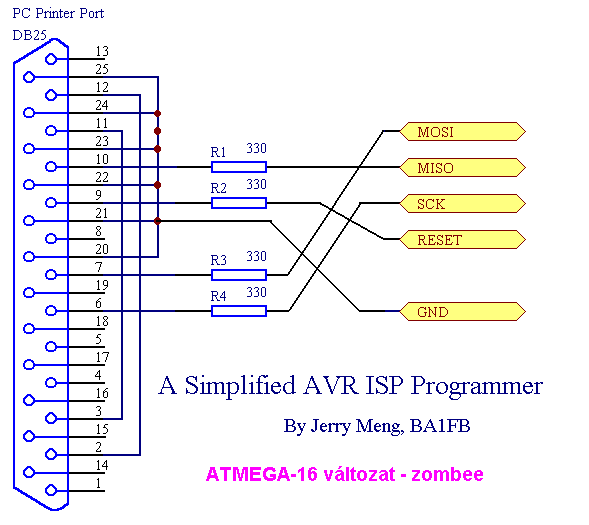 PC Printer Port
DB25

13
25
12
24
11
23
10
22
9
21
8
20
7
19
6
18
5
17
4
16
3
15
2
14
1

R1 330
R2 330
R3 330
R4 330

MOSI
MISO
SCK
RESET
GND

A Simplified AVR ISP Programmer

By Jerry Meng, BA1FB

ATMEGA-16 változat - zombee